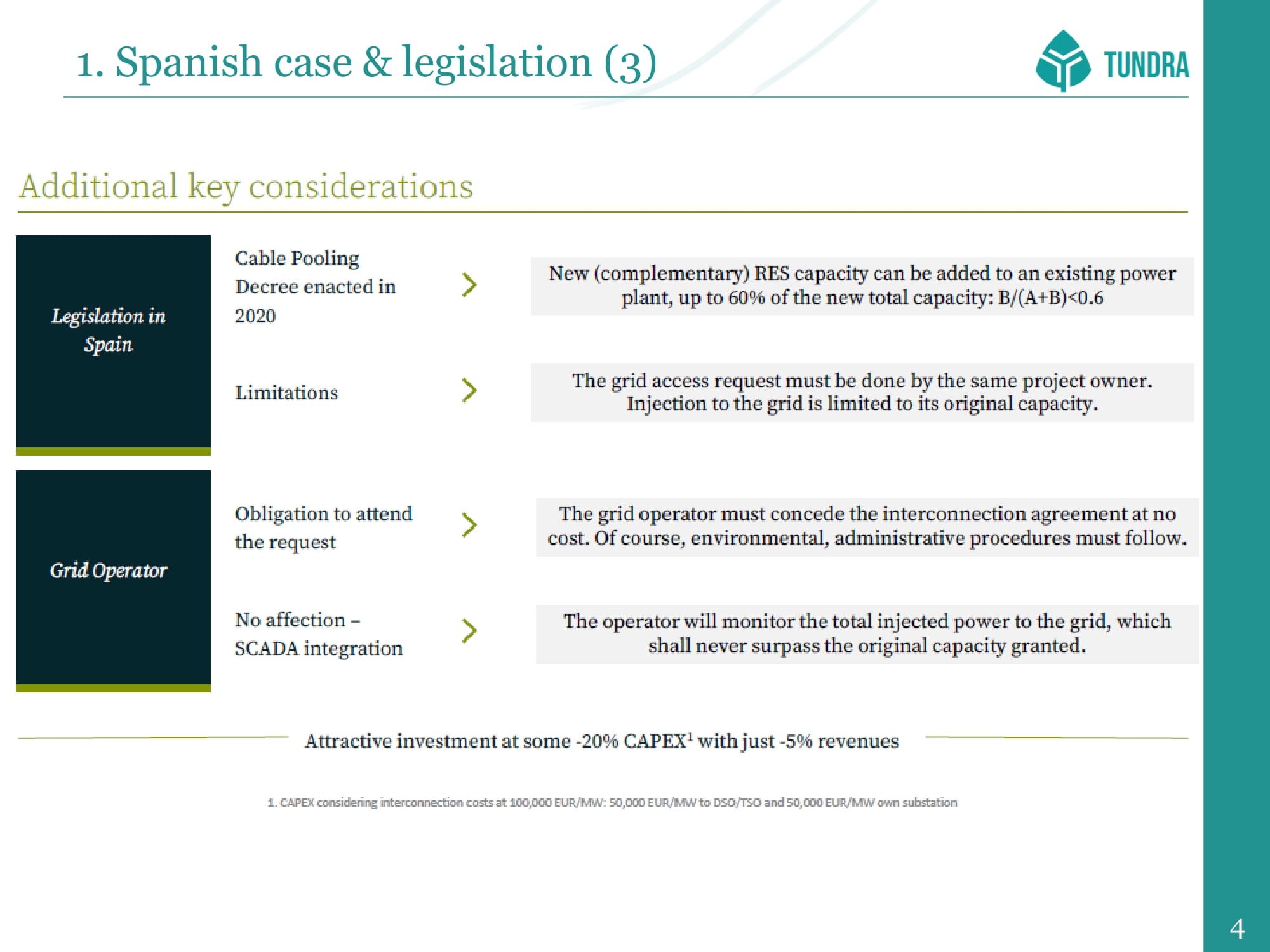 1. Spanish case & legislation (3)

TUNDRA

Additional key considerations

Legislation in Spain

Cable Pooling Decree enacted in 2020

New (complementary) RES capacity can be added to an existing power plant, up to 60% of the new total capacity: B/(A+B)<0.6

Limitations

The grid access request must be done by the same project owner. Injection to the grid is limited to its original capacity.

Grid Operator

Obligation to attend the request

The grid operator must concede the interconnection agreement at no cost. Of course, environmental, administrative procedures must follow.

No affection – SCADA integration

The operator will monitor the total injected power to the grid, which shall never surpass the original capacity granted.

Attractive investment at some -20% CAPEX$^1$ with just -5% revenues

1. CAPEX considering interconnection costs at 100,000 EUR/MW: 50,000 EUR/MW to DSO/TSO and 50,000 EUR/MW own substation

4